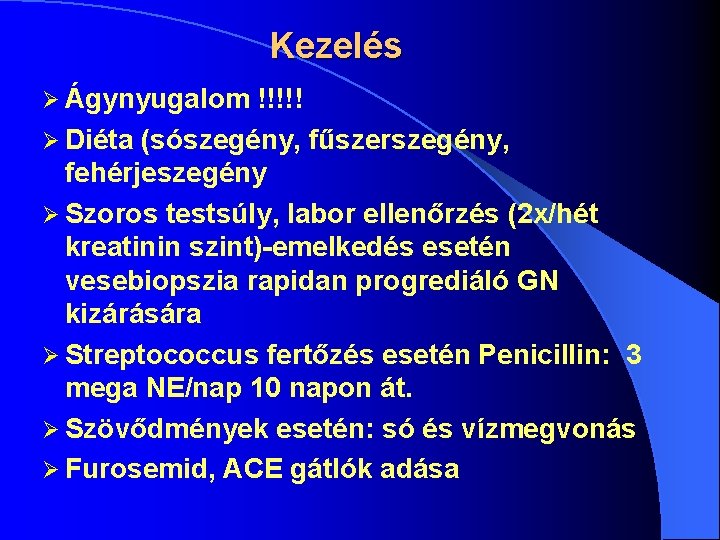 Kezelés

➢ Ágynyugalom !!!!!

➢ Diéta (sószegény, fűszerszegény, fehérjeszegény

➢ Szoros testsúly, labor ellenőrzés (2x/hét kreatinin szint)-emelkedés esetén vesebiopszia rapidan progrediáló GN kizárására

➢ Streptococcus fertőzés esetén Penicillin: 3 mega NE/nap 10 napon át.

➢ Szövődmények esetén: só és vízmegvonás

➢ Furosemid, ACE gátlók adása